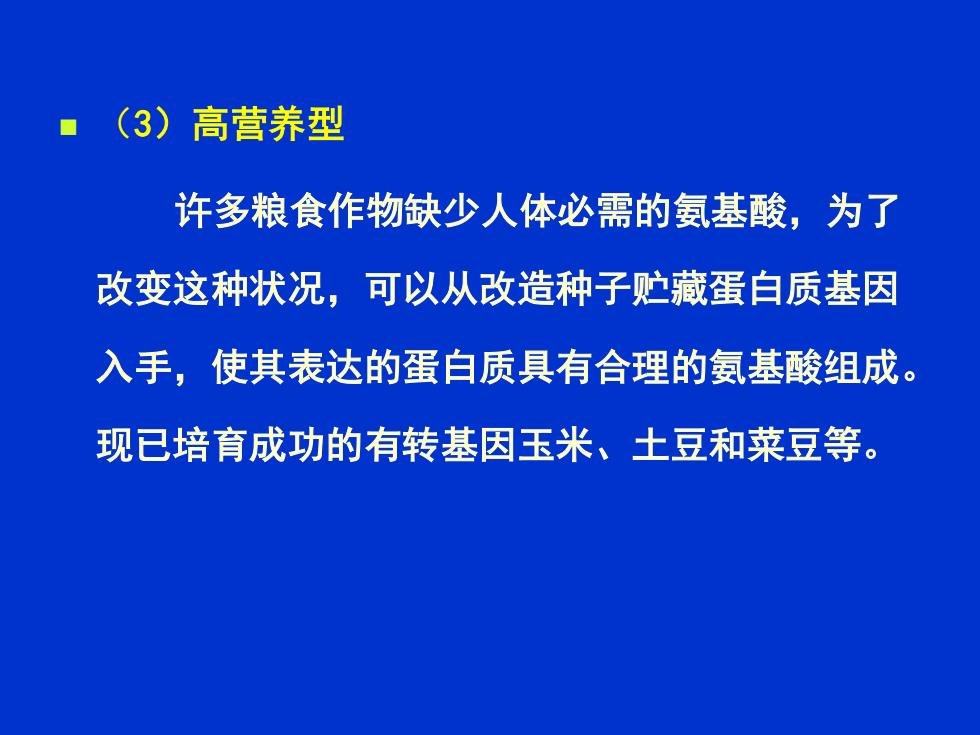 （3）高营养型

许多粮食作物缺少人体必需的氨基酸，为了改变这种状况，可以从改造种子贮藏蛋白质基因入手，使其表达的蛋白质具有合理的氨基酸组成。现已培育成功的有转基因玉米、土豆和菜豆等。